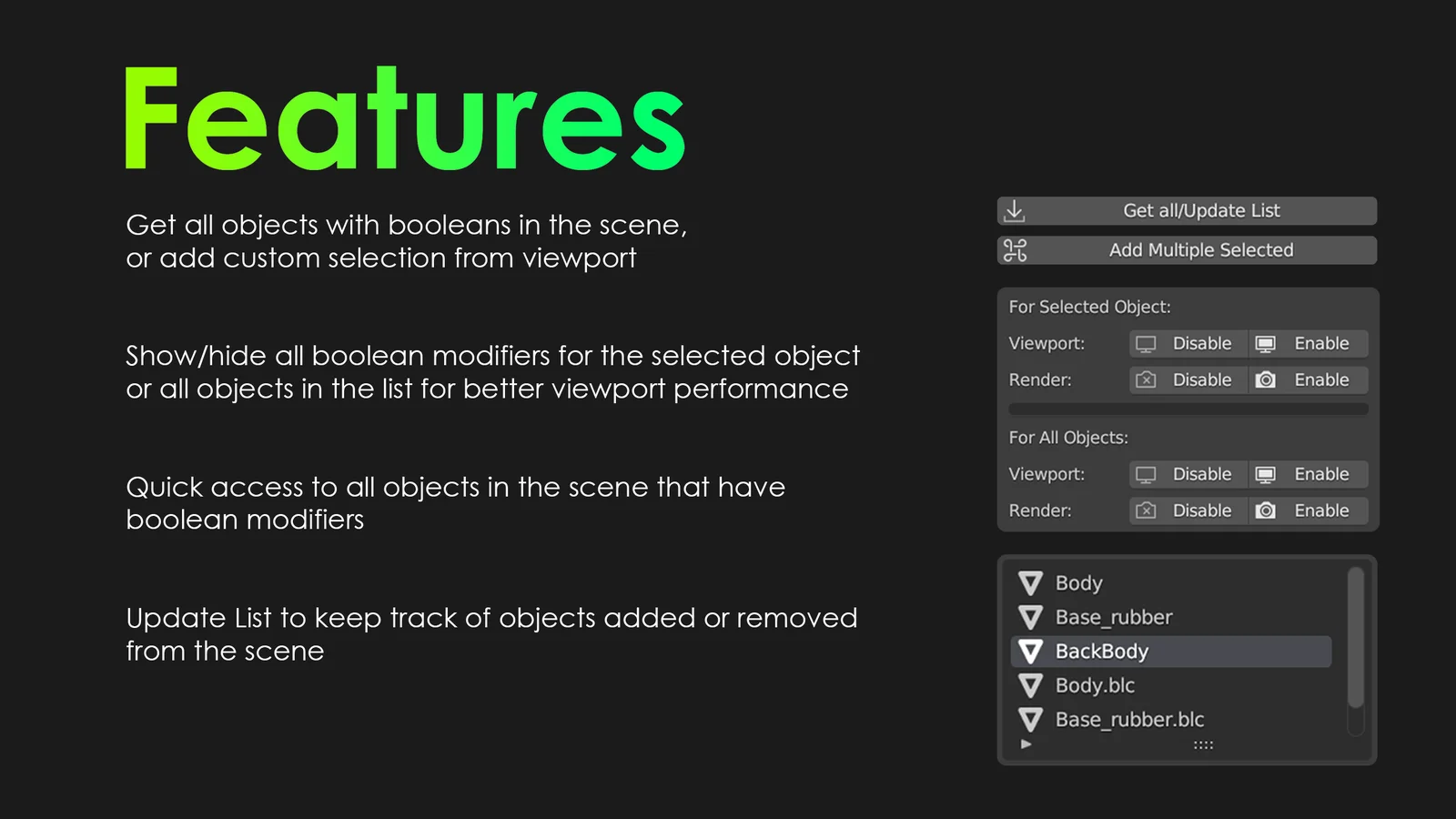 Features

Get all objects with booleans in the scene, or add custom selection from viewport

Show/hide all boolean modifiers for the selected object or all objects in the list for better viewport performance

Quick access to all objects in the scene that have boolean modifiers

Update List to keep track of objects added or removed from the scene

Get all/Update List
Add Multiple Selected

For Selected Object:
Viewport: Disable Enable
Render: Disable Enable

For All Objects:
Viewport: Disable Enable
Render: Disable Enable

Body
Base_rubber
BackBody
Body.blc
Base_rubber.blc